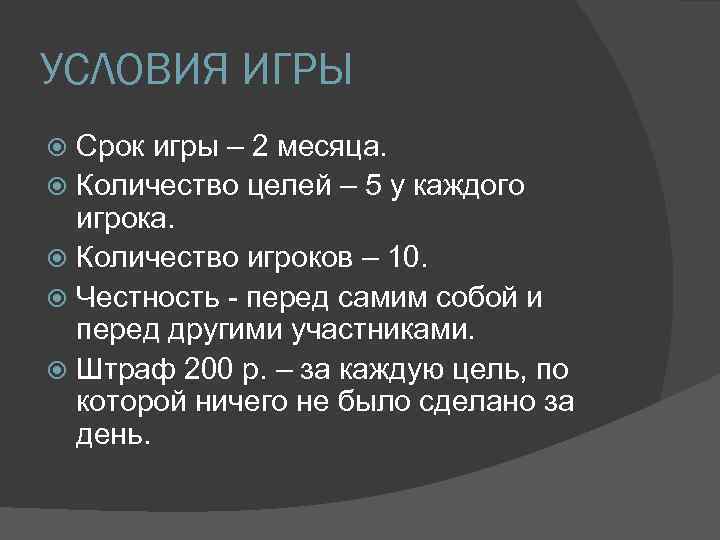 УСЛОВИЯ ИГРЫ

Срок игры – 2 месяца.

Количество целей – 5 у каждого игрока.

Количество игроков – 10.

Честность - перед самим собой и перед другими участниками.

Штраф 200 р. – за каждую цель, по которой ничего не было сделано за день.